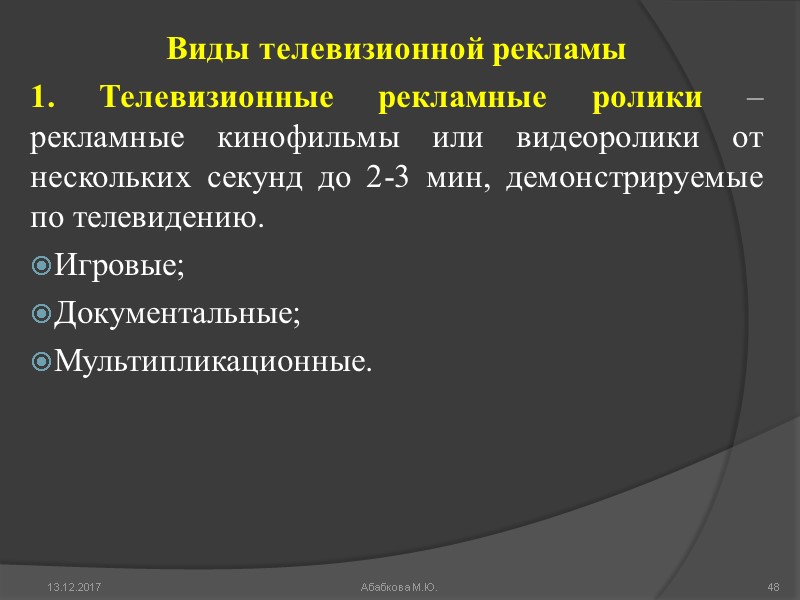 Виды телевизионной рекламы

1. Телевизионные рекламные ролики – рекламные кинофильмы или видеоролики от нескольких секунд до 2-3 мин, демонстрируемые по телевидению.

Игровые;

Документальные;

Мультипликационные.

13.12.2017

Абабкова М.Ю.

48